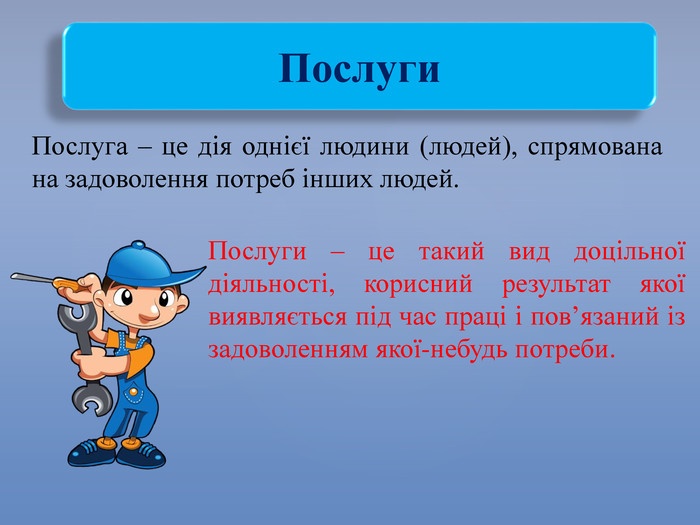 Послуги

Послуга – це дія однієї людини (людей), спрямована на задоволення потреб інших людей.

Послуги – це такий вид доцільної діяльності, корисний результат якої виявляється під час праці і пов’язаний із задоволенням якої-небудь потреби.